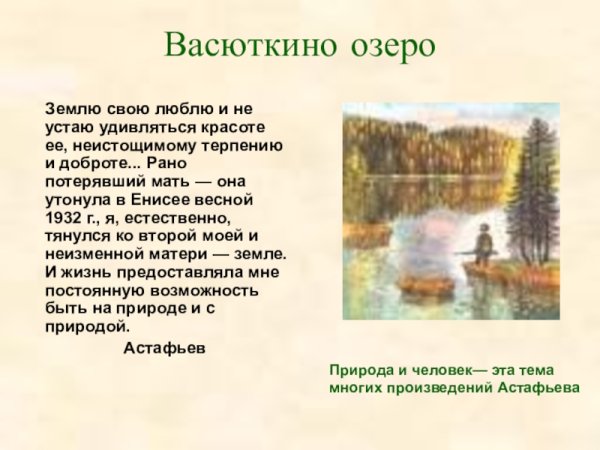 Васюткино озеро

Землю свою люблю и не устаю удивляться красоте ее, неистощимому терпению и доброте... Рано потерявший мать — она утонула в Енисее весной 1932 г., я, естественно, тянулся ко второй моей и неизменной матери — земле. И жизнь предоставляла мне постоянную возможность быть на природе и с природой.

Астафьев

Природа и человек— эта тема многих произведений Астафьева